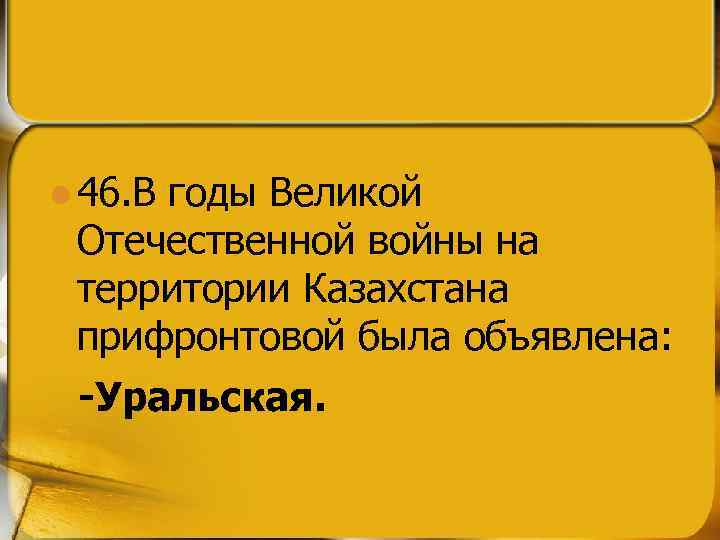 46.В годы Великой Отечественной войны на территории Казахстана прифронтовой была объявлена:

-Уральская.